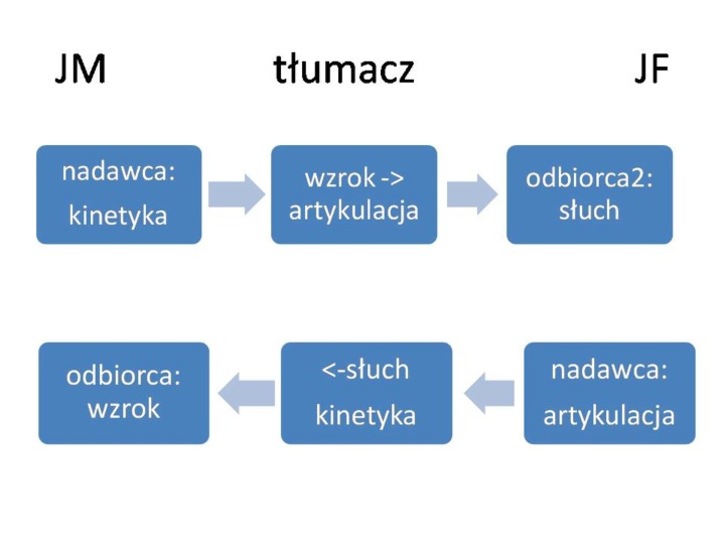 JM

tłumacz

JF

nadawca: kinetyka

wzrok -> artykulacja

odbiorca2: słuch

odbiorca: wzrok

<-słuch kinetyka

nadawca: artykulacja